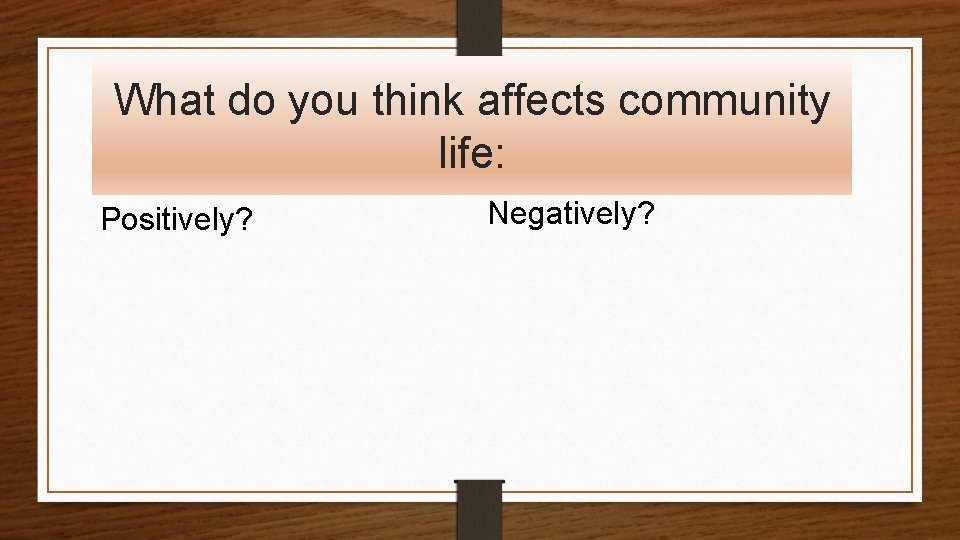 What do you think affects community life:

Positively?

Negatively?